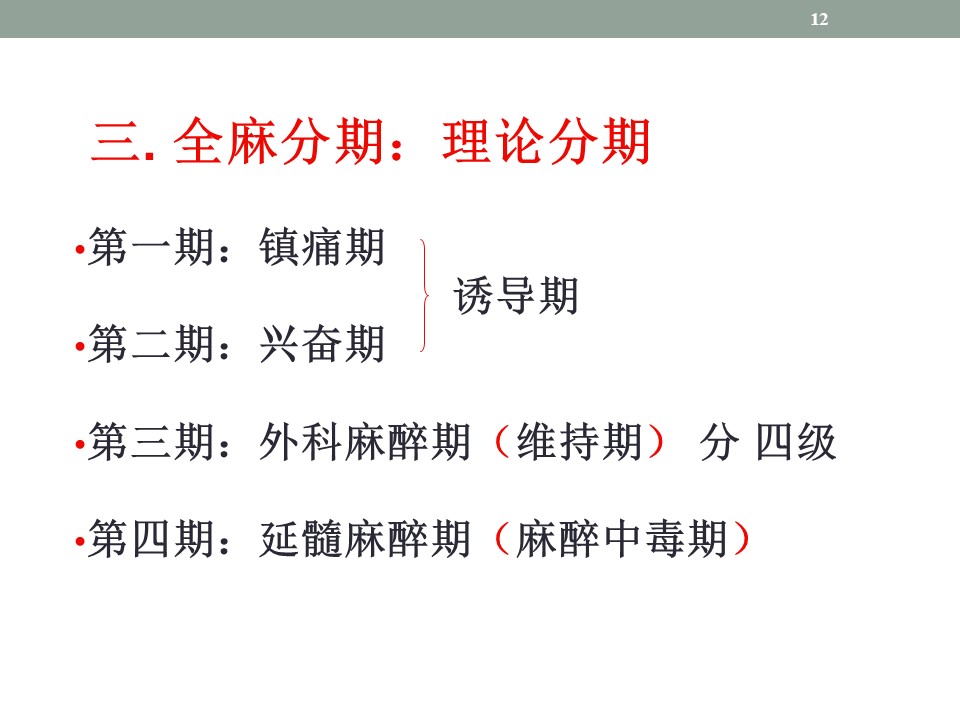 12

三. 全麻分期：理论分期

•第一期：镇痛期

•第二期：兴奋期

诱导期

•第三期：外科麻醉期（维持期） 分 四级

•第四期：延髓麻醉期（麻醉中毒期）